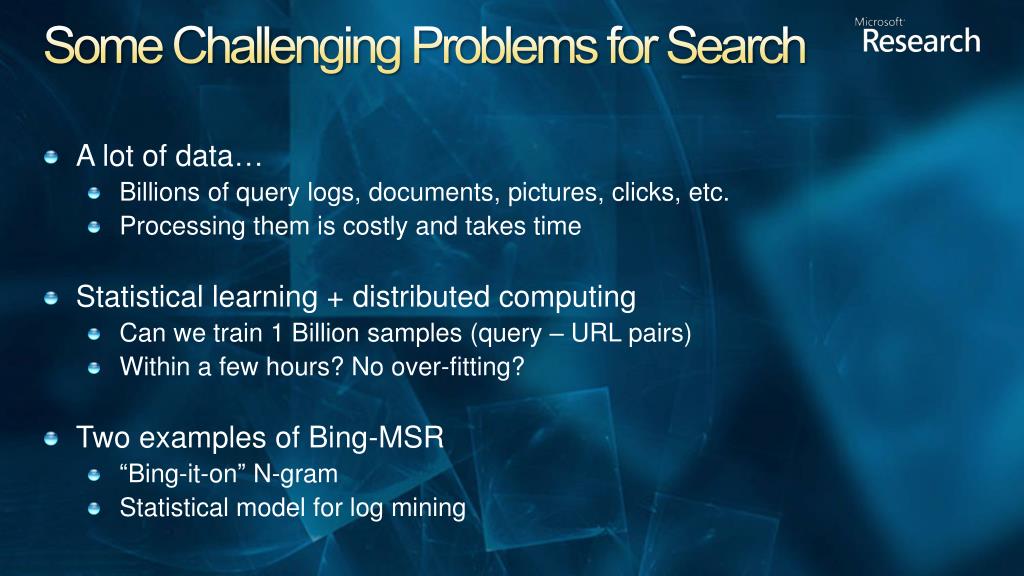 Some Challenging Problems for Search

Microsoft Research

A lot of data…
Billions of query logs, documents, pictures, clicks, etc.
Processing them is costly and takes time

Statistical learning + distributed computing
Can we train 1 Billion samples (query – URL pairs)
Within a few hours? No over-fitting?

Two examples of Bing-MSR
“Bing-it-on” N-gram
Statistical model for log mining